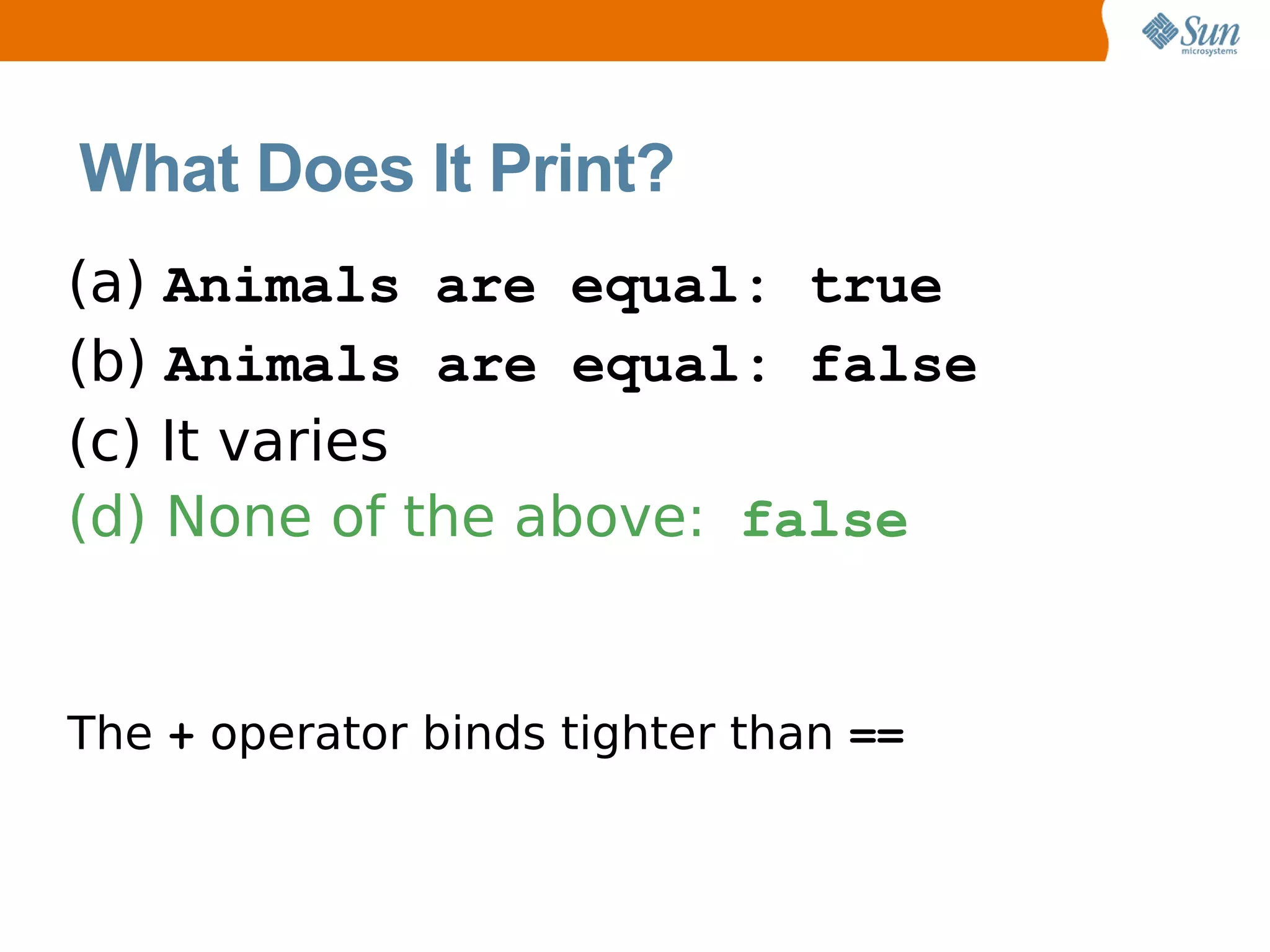 Sun microsystems

What Does It Print?

(a) Animals are equal: true
(b) Animals are equal: false
(c) It varies
(d) None of the above: false

The + operator binds tighter than ==